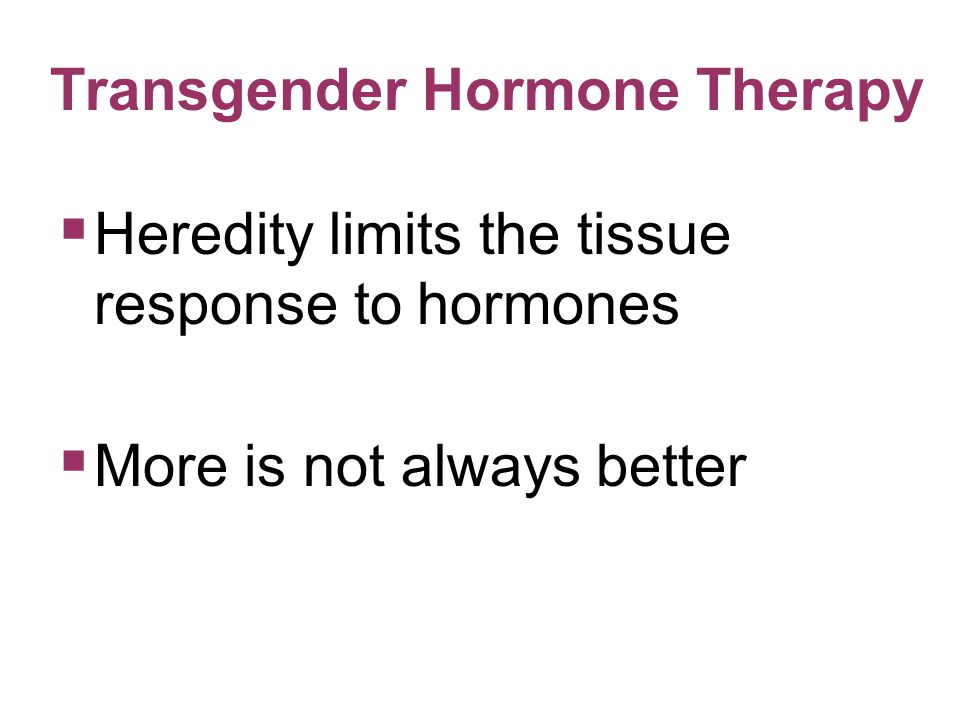 Transgender Hormone Therapy

▪ Heredity limits the tissue response to hormones

▪ More is not always better